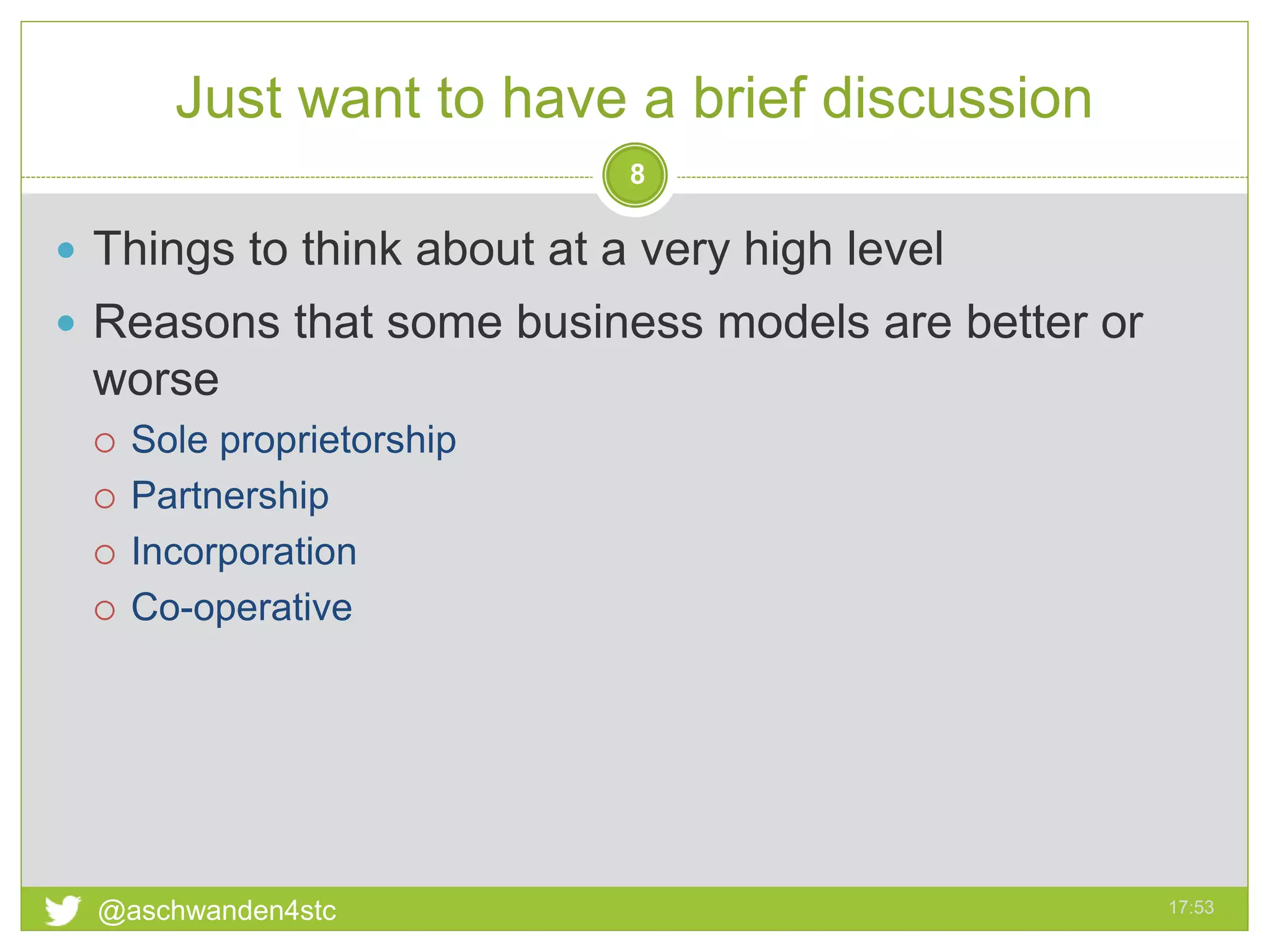 Just want to have a brief discussion

8

- Things to think about at a very high level
- Reasons that some business models are better or worse
  - Sole proprietorship
  - Partnership
  - Incorporation
  - Co-operative

@aschwanden4stc

17:53